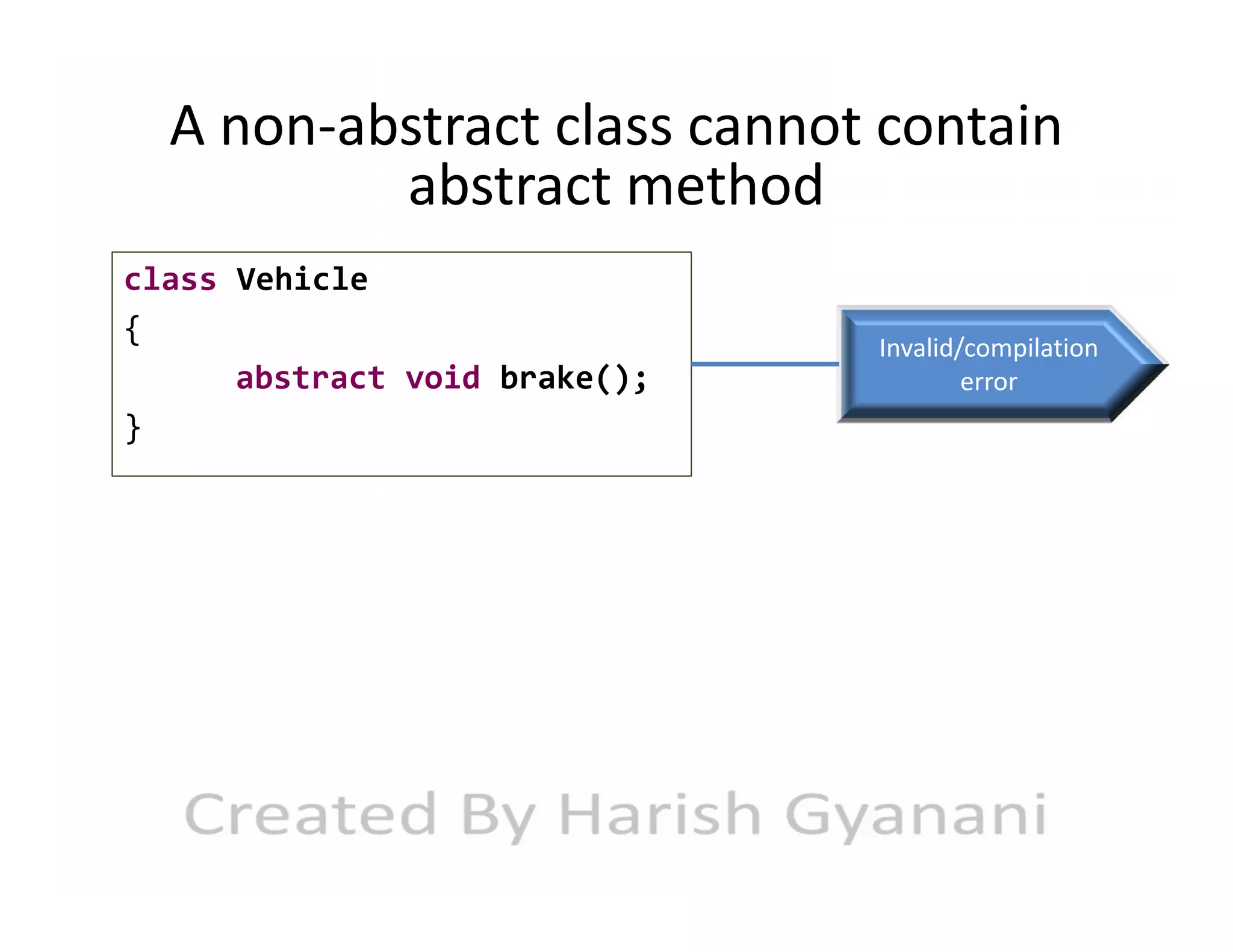 A non-abstract class cannot contain abstract method

class Vehicle
{
abstract void brake();
}

Invalid/compilation error

Created By Harish Gyanani